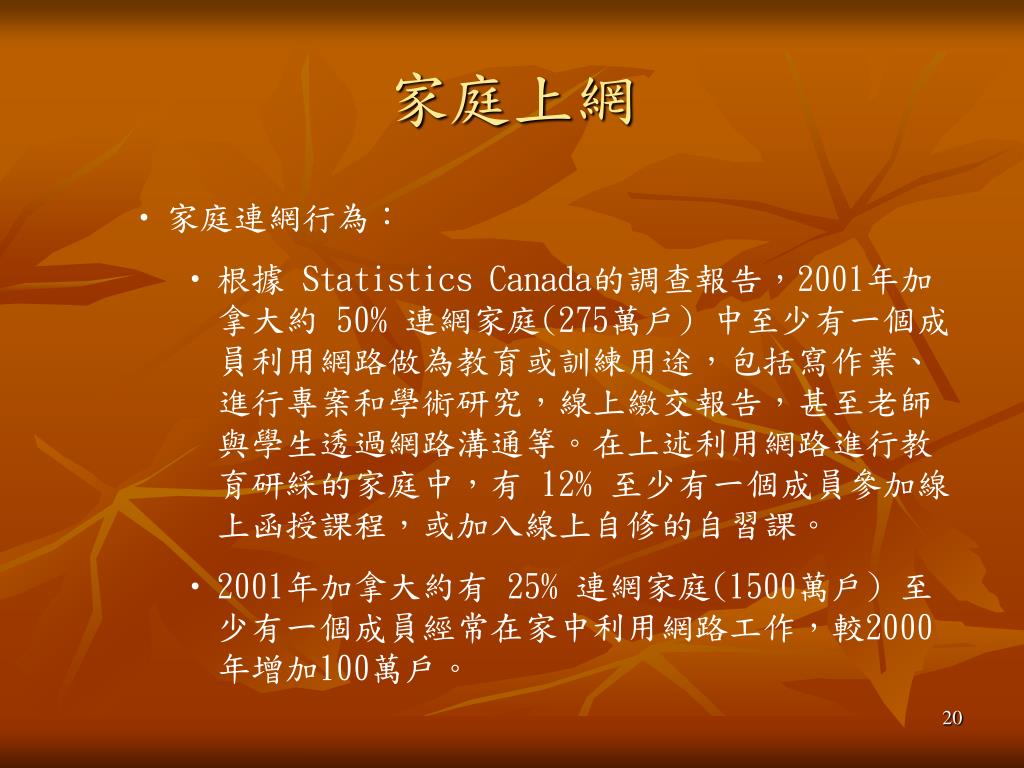 家庭上網

• 家庭連網行為：

• 根據 Statistics Canada的調查報告，2001年加拿大約 50% 連網家庭(275萬戶) 中至少有一個成員利用網路做為教育或訓練用途，包括寫作業、進行專案和學術研究，線上繳交報告，甚至老師與學生透過網路溝通等。在上述利用網路進行教育研綵的家庭中，有 12% 至少有一個成員參加線上函授課程，或加入線上自修的自習課。

• 2001年加拿大約有 25% 連網家庭(1500萬戶) 至少有一個成員經常在家中利用網路工作，較2000年增加100萬戶。

20